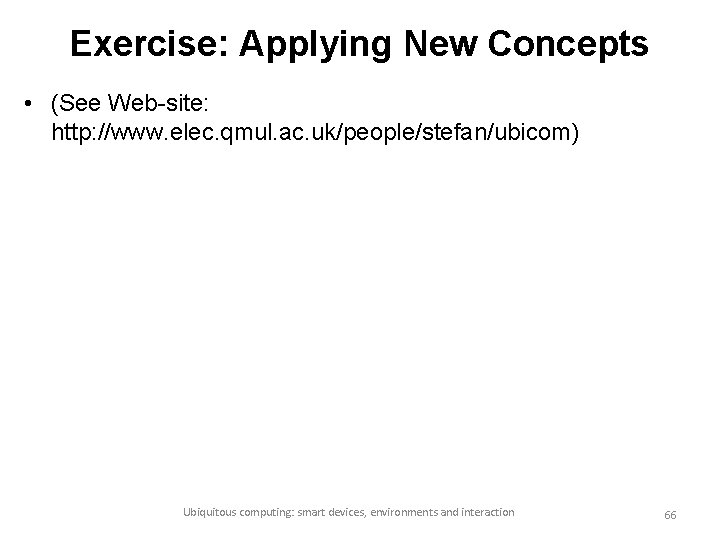 Exercise: Applying New Concepts

• (See Web-site: http://www.elec.qmul.ac.uk/people/stefan/ubicom)

Ubiquitous computing: smart devices, environments and interaction

66